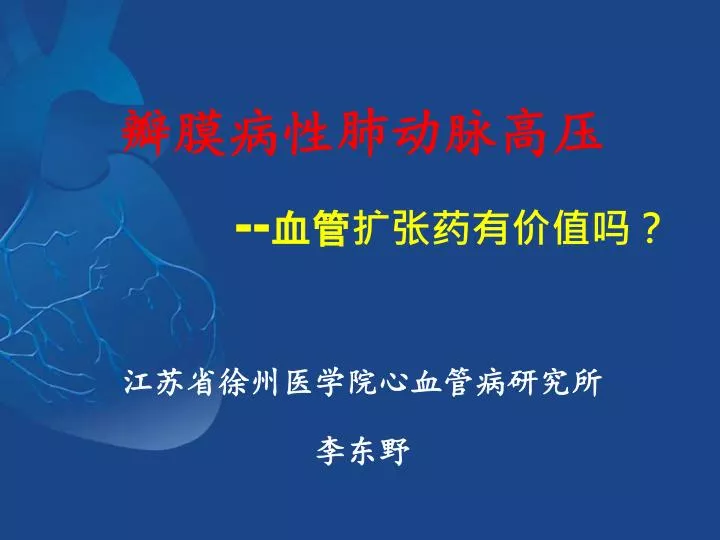 瓣膜病性肺动脉高压

--血管扩张药有价值吗？

江苏省徐州医学院心血管病研究所

李东野